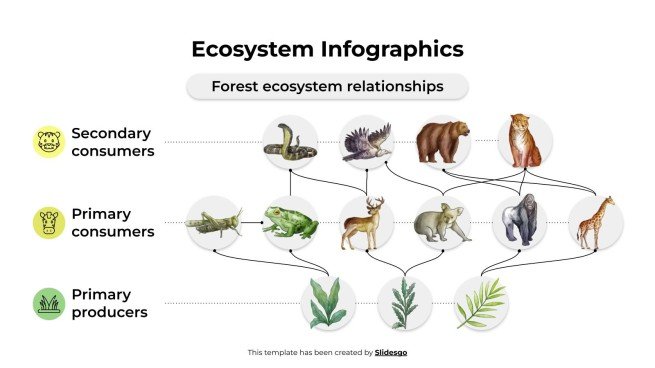 Ecosystem Infographics

Forest ecosystem relationships

Secondary consumers

Primary consumers

Primary producers

This template has been created by Slidesgo